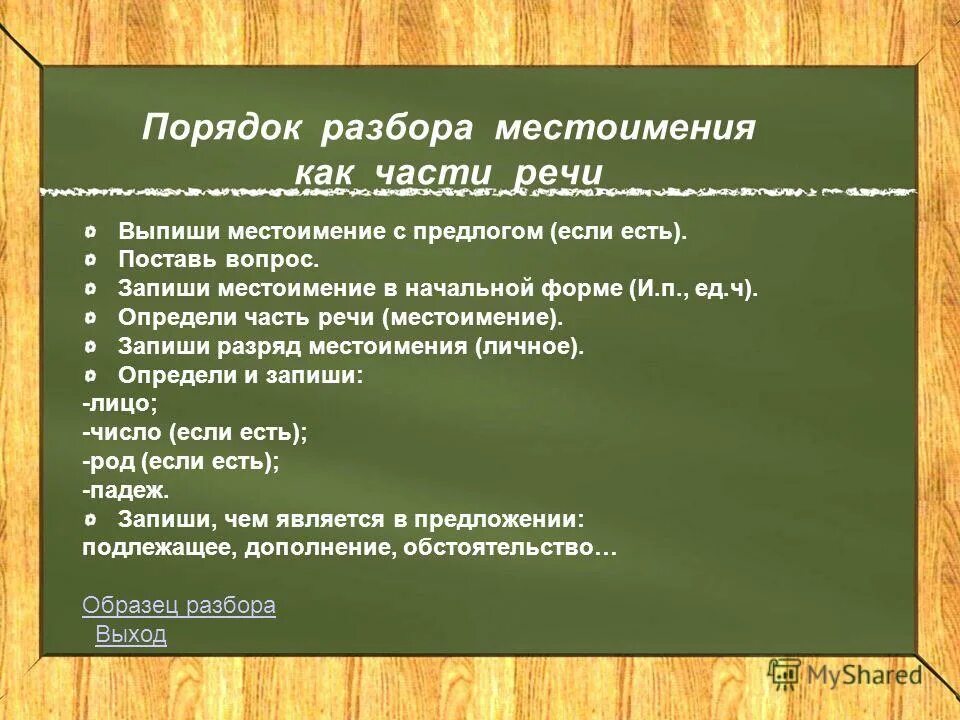 Порядок разбора местоимения как части речи

Выпиши местоимение с предлогом (если есть).
Поставь вопрос.
Запиши местоимение в начальной форме (И.п., ед.ч).
Определи часть речи (местоимение).
Запиши разряд местоимения (личное).
Определи и запиши:
-лицо;
-число (если есть);
-род (если есть);
-падеж.
Запиши, чем является в предложении: подлежащее, дополнение, обстоятельство…

Образец разбора
Выход

MyShared